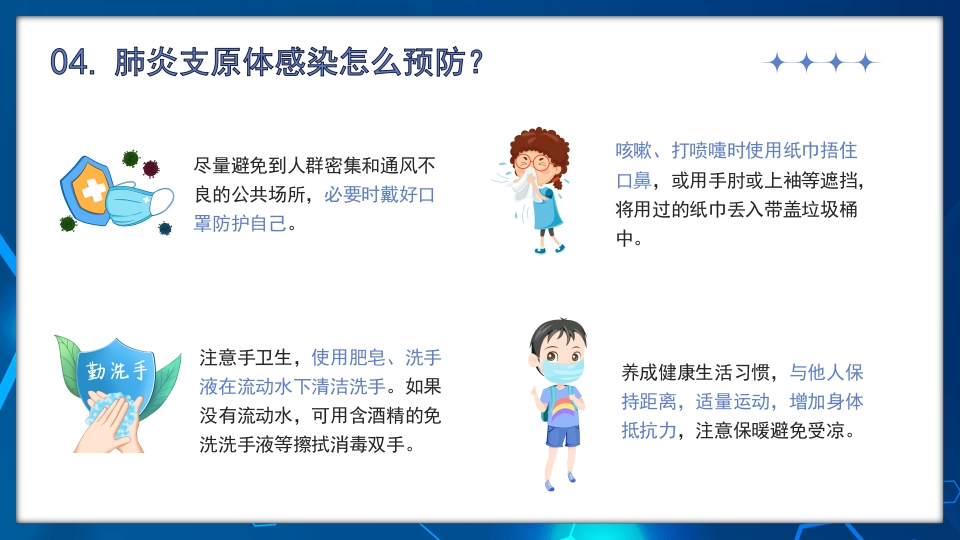 04. 肺炎支原体感染怎么预防？

尽量避免到人群密集和通风不良的公共场所，必要时戴好口罩防护自己。

咳嗽、打喷嚏时使用纸巾捂住口鼻，或用手肘或上袖等遮挡，将用过的纸巾丢入带盖垃圾桶中。

勤洗手

注意手卫生，使用肥皂、洗手液在流动水下清洁洗手。如果没有流动水，可用含酒精的免洗洗手液等擦拭消毒双手。

养成健康生活习惯，与他人保持距离，适量运动，增加身体抵抗力，注意保暖避免受凉。